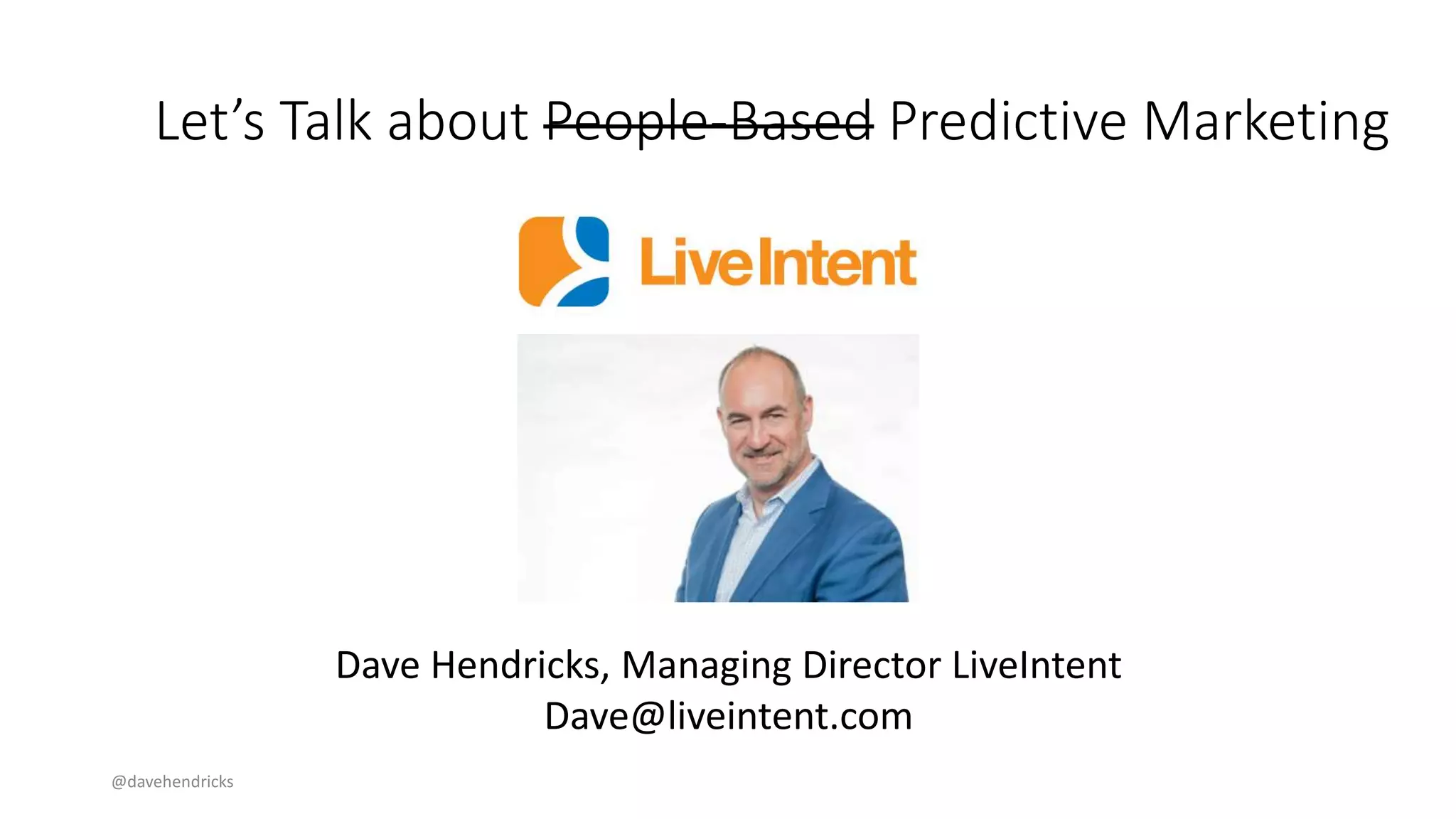 Let's Talk about ~~People-Based~~ Predictive Marketing

LiveIntent

Dave Hendricks, Managing Director LiveIntent
Dave@liveintent.com

@davehendricks